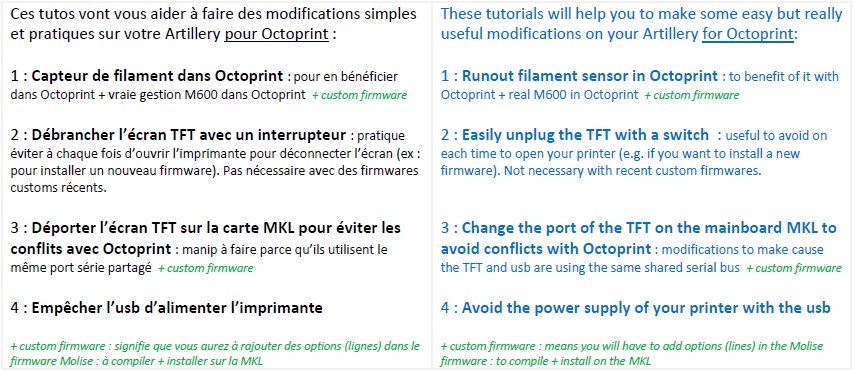 Ces tutos vont vous aider à faire des modifications simples et pratiques sur votre Artillery pour Octoprint :

1 : Capteur de filament dans Octoprint : pour en bénéficier dans Octoprint + vraie gestion M600 dans Octoprint + custom firmware

2 : Débrancher l'écran TFT avec un interrupteur : pratique éviter à chaque fois d'ouvrir l'imprimante pour déconnecter l'écran (ex : pour installer un nouveau firmware). Pas nécessaire avec des firmwares customs récents.

3 : Déporter l'écran TFT sur la carte MKL pour éviter les conflits avec Octoprint : manip à faire parce qu'ils utilisent le même port série partagé + custom firmware

4 : Empêcher l'usb d'alimenter l'imprimante

+ custom firmware : signifie que vous aurez à rajouter des options (lignes) dans le firmware Molise : à compiler + installer sur la MKL

These tutorials will help you to make some easy but really useful modifications on your Artillery for Octoprint:

1 : Runout filament sensor in Octoprint : to benefit of it with Octoprint + real M600 in Octoprint + custom firmware

2 : Easily unplug the TFT with a switch : useful to avoid on each time to open your printer (e.g. if you want to install a new firmware). Not necessary with recent custom firmwares.

3 : Change the port of the TFT on the mainboard MKL to avoid conflicts with Octoprint : modifications to make cause the TFT and usb are using the same shared serial bus + custom firmware

4 : Avoid the power supply of your printer with the usb

+ custom firmware : means you will have to add options (lines) in the Molise firmware : to compile + install on the MKL